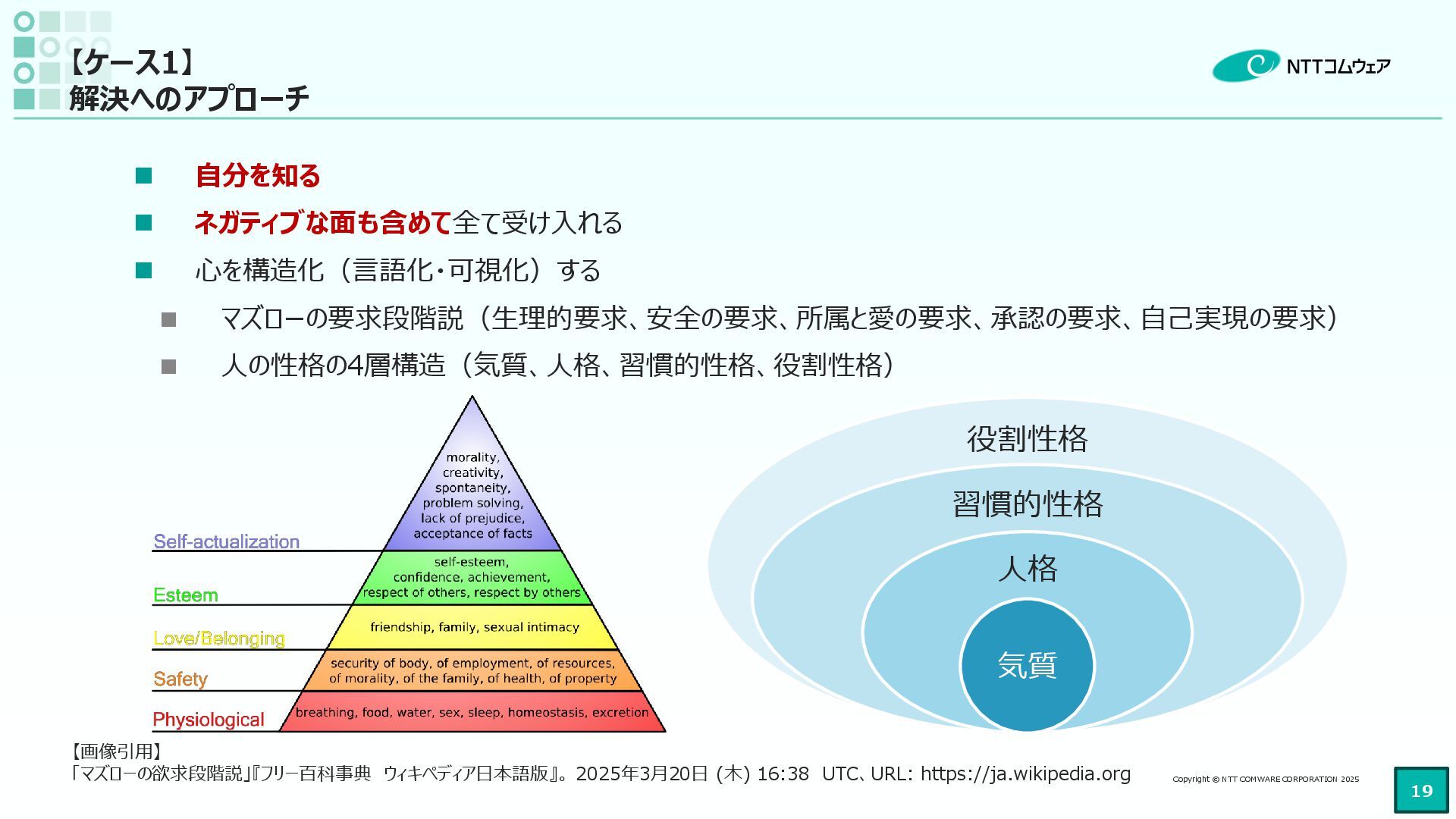 【ケース1】
解決へのアプローチ

NTTコムウェア

■ 自分を知る
■ ネガティブな面も含めて全て受け入れる
■ 心を構造化（言語化・可視化）する
■ マズローの要求段階説（生理的要求、安全の要求、所属と愛の要求、承認の要求、自己実現の要求）
■ 人の性格の4層構造（気質、人格、習慣的性格、役割性格）

morality, creativity, spontaneity, problem solving, lack of prejudice, acceptance of facts

Self-actualization

self-esteem, confidence, achievement, respect of others, respect by others

Esteem

friendship, family, sexual intimacy

Love/Belonging

security of body, of employment, of resources, of morality, of the family, of health, of property

Safety

breathing, food, water, sex, sleep, homeostasis, excretion

Physiological

役割性格
習慣的性格
人格
気質

【画像引用】
「マズローの欲求段階説」『フリー百科事典 ウィキペディア日本語版』。2025年3月20日 (木) 16:38 UTC、URL: https://ja.wikipedia.org

Copyright © NTT COMWARE CORPORATION 2025

19